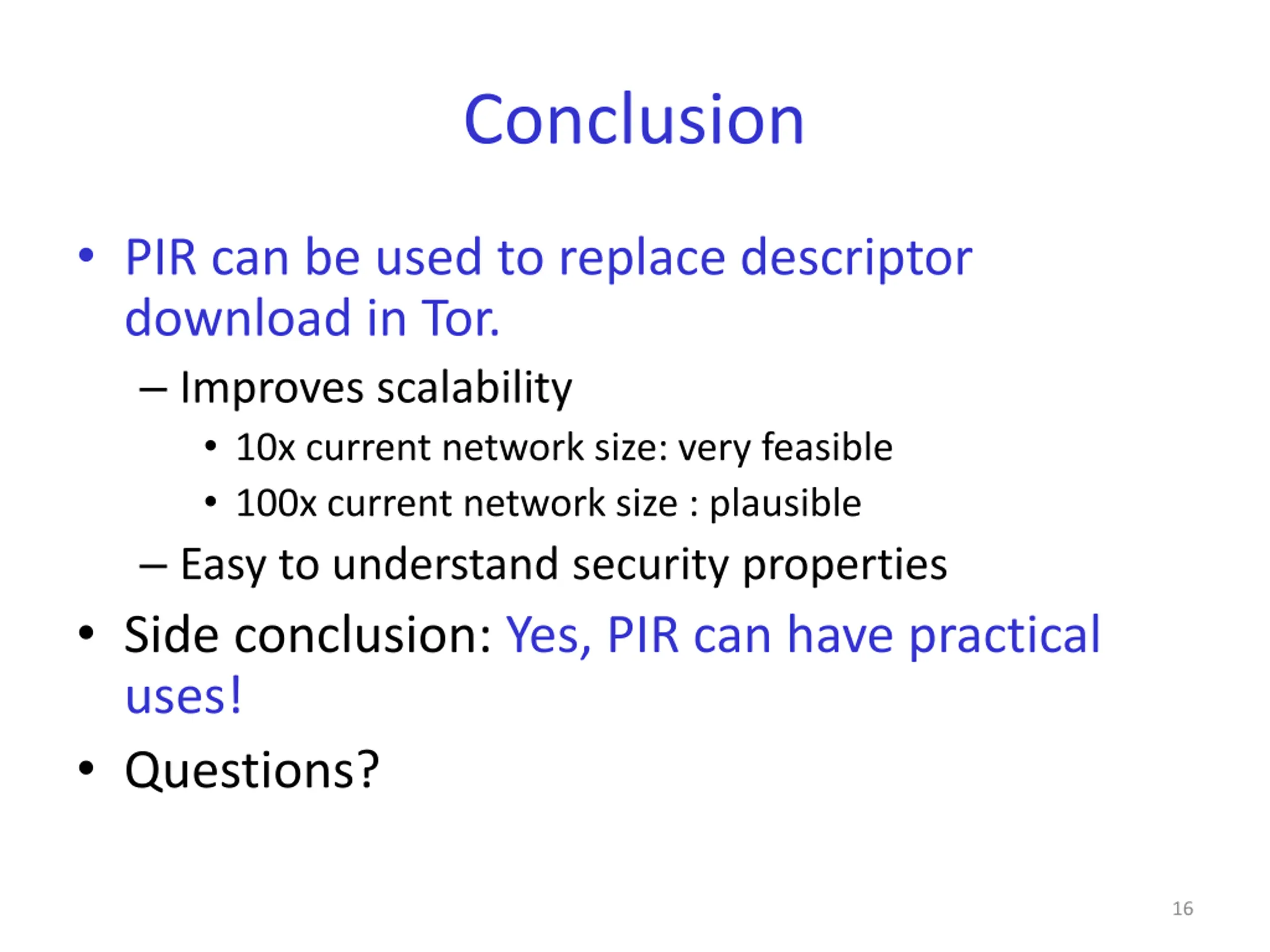 Conclusion

• PIR can be used to replace descriptor download in Tor.
– Improves scalability
• 10x current network size: very feasible
• 100x current network size : plausible
– Easy to understand security properties
• Side conclusion: Yes, PIR can have practical uses!
• Questions?

16